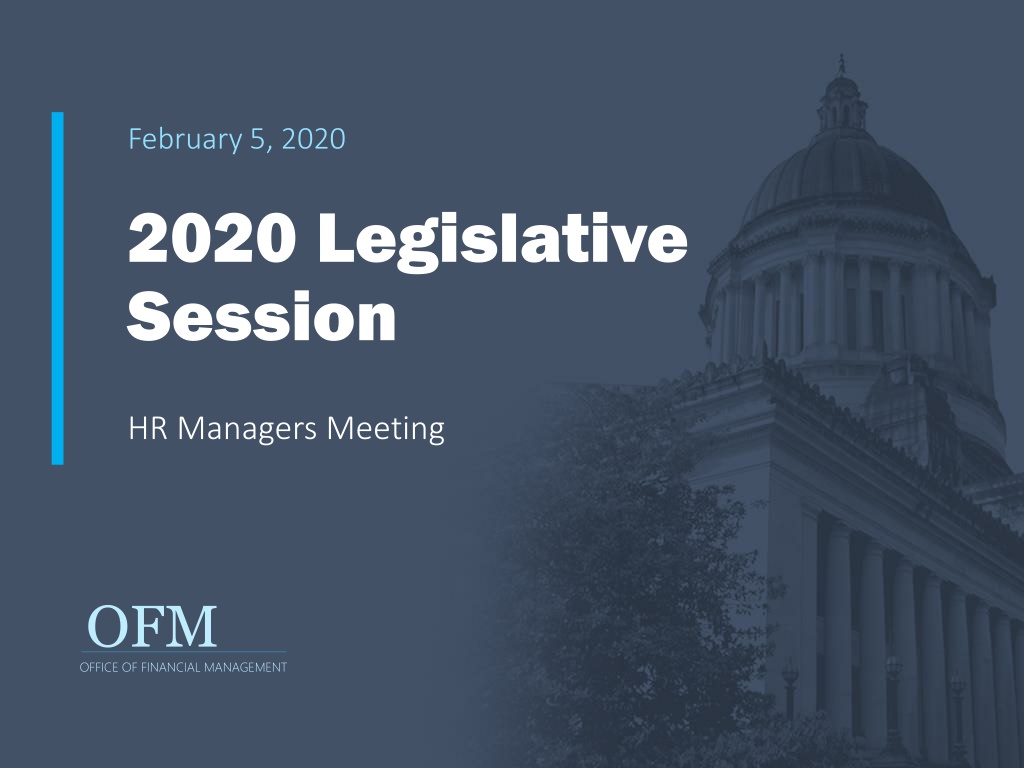 February 5, 2020

2020 Legislative Session

HR Managers Meeting

OFM
OFFICE OF FINANCIAL MANAGEMENT